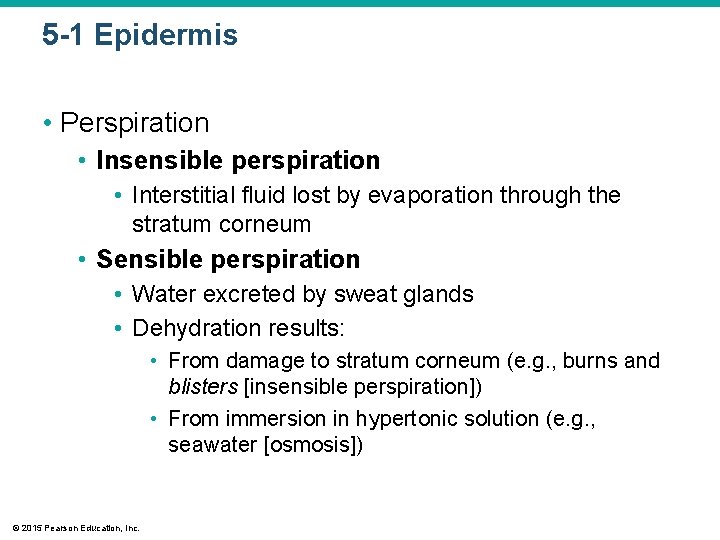 5-1 Epidermis

• Perspiration
  • Insensible perspiration
    • Interstitial fluid lost by evaporation through the stratum corneum
  • Sensible perspiration
    • Water excreted by sweat glands
    • Dehydration results:
      • From damage to stratum corneum (e.g., burns and blisters [insensible perspiration])
      • From immersion in hypertonic solution (e.g., seawater [osmosis])

© 2015 Pearson Education, Inc.